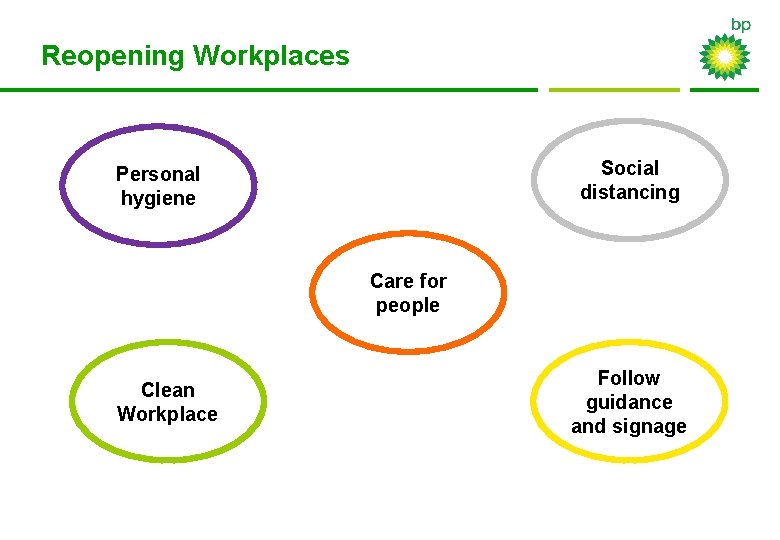 Reopening Workplaces

bp

Personal hygiene

Social distancing

Care for people

Clean Workplace

Follow guidance and signage